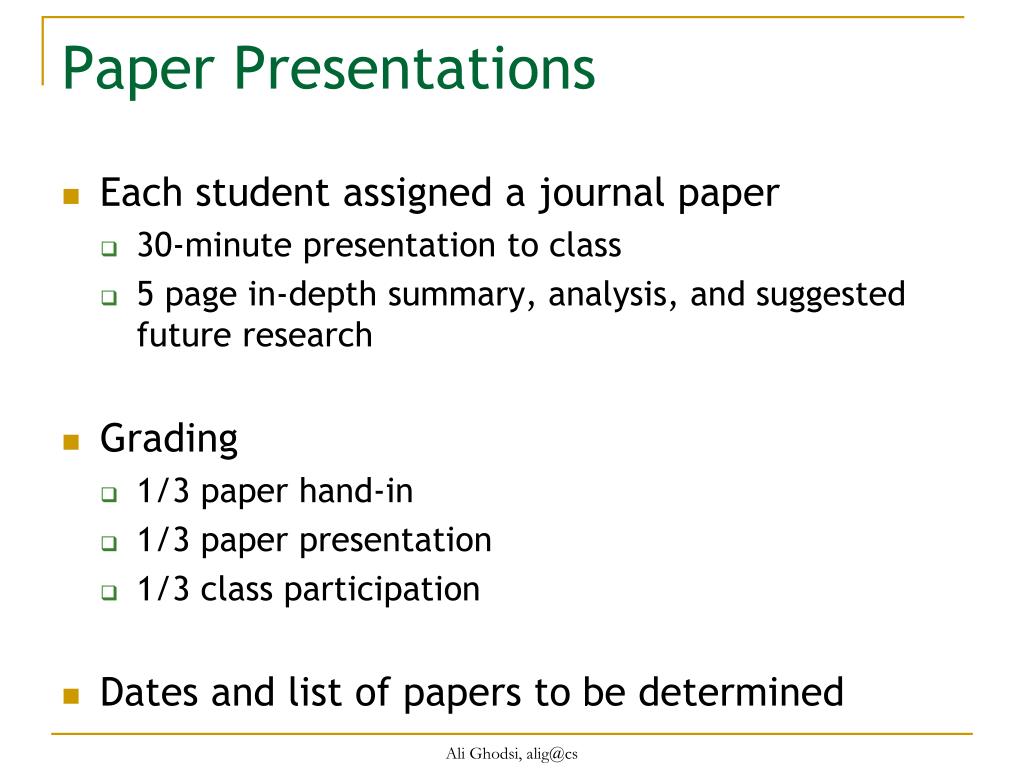 Paper Presentations

Each student assigned a journal paper
30-minute presentation to class
5 page in-depth summary, analysis, and suggested future research

Grading
1/3 paper hand-in
1/3 paper presentation
1/3 class participation

Dates and list of papers to be determined

Ali Ghodsi, alig@cs